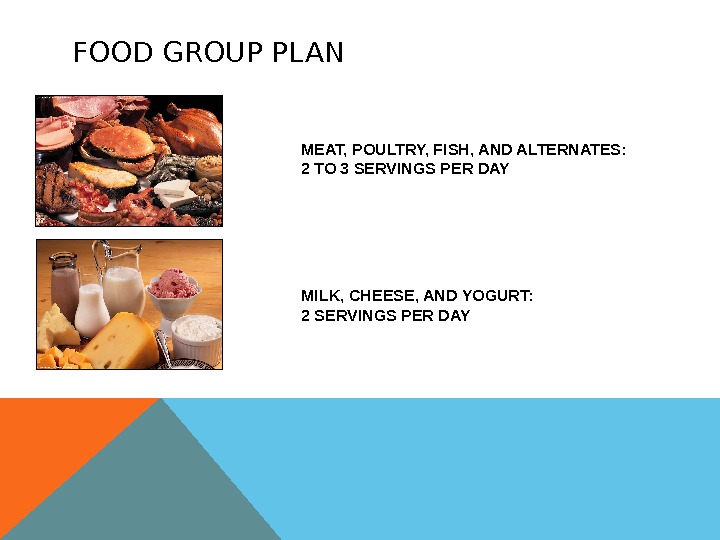 FOOD GROUP PLAN

MEAT, POULTRY, FISH, AND ALTERNATES:
2 TO 3 SERVINGS PER DAY

MILK, CHEESE, AND YOGURT:
2 SERVINGS PER DAY